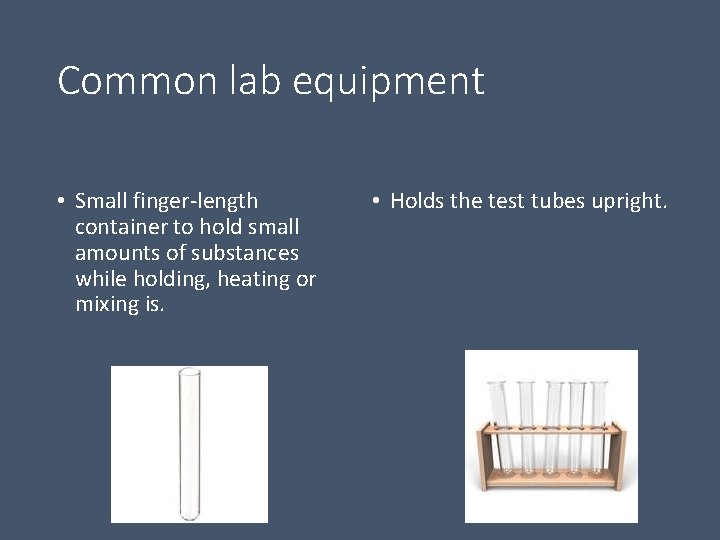 Common lab equipment

• Small finger-length container to hold small amounts of substances while holding, heating or mixing is.

• Holds the test tubes upright.